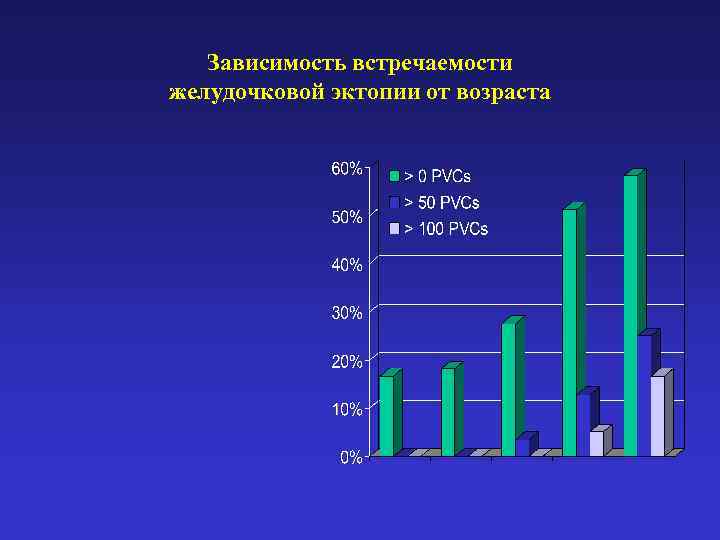 Зависимость встречаемости желудочковой эктопии от возраста

60%
50%
40%
30%
20%
10%
0%

> 0 PVCs
> 50 PVCs
> 100 PVCs